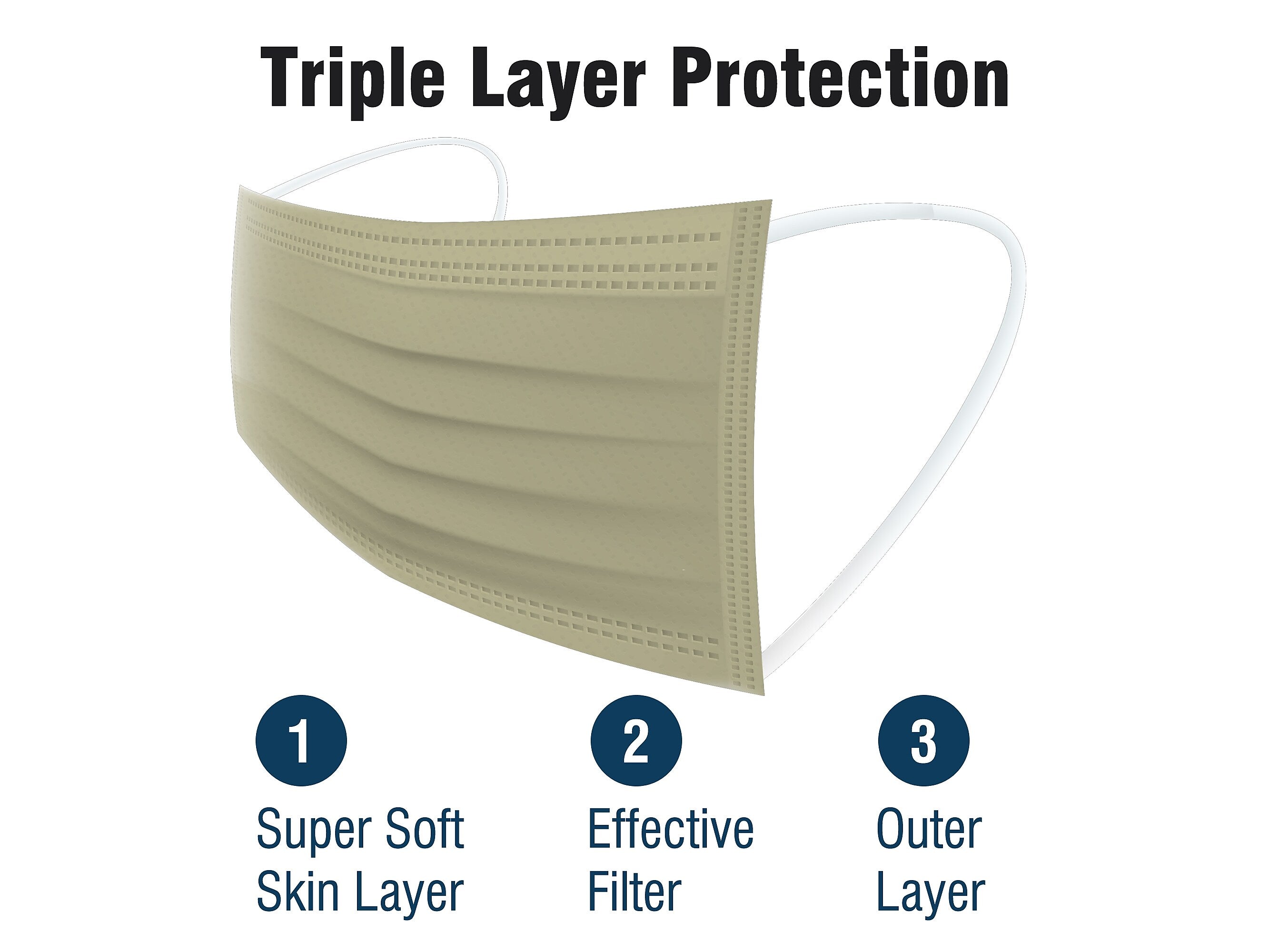 Triple Layer Protection

1
Super Soft Skin Layer

2
Effective Filter

3
Outer Layer